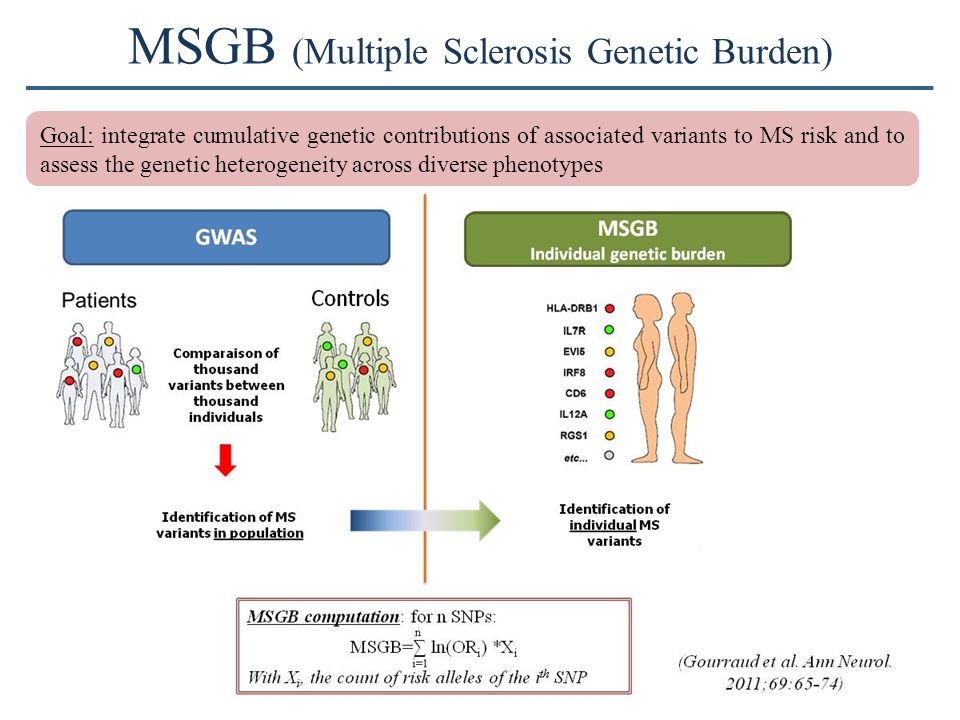 MSGB (Multiple Sclerosis Genetic Burden)

Goal: integrate cumulative genetic contributions of associated variants to MS risk and to assess the genetic heterogeneity across diverse phenotypes

GWAS

Patients

Controls

Comparaison of thousand variants between thousand individuals

Identification of MS variants in population

MSGB
Individual genetic burden

HLA-DRB1
IL7R
EVI5
IRF8
CD6
IL12A
RGS1
etc...

Identification of individual MS variants

MSGB computation: for n SNPs:

$MSGB=\sum_{i=1}^{n} \ln(OR_i) * X_i$

With $X_i$, the count of risk alleles of the $i^{th}$ SNP

(Gourraud et al. Ann Neurol. 2011;69:65-74)